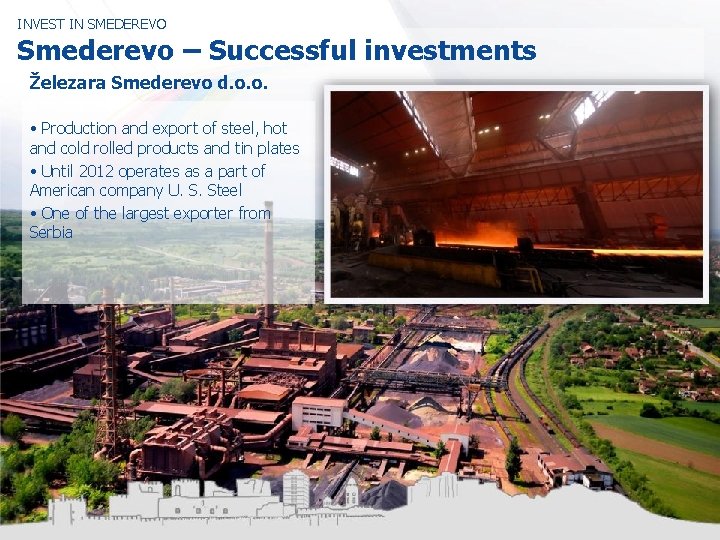 INVEST IN SMEDEREVO

Smederevo – Successful investments

Železara Smederevo d.o.o.

• Production and export of steel, hot and cold rolled products and tin plates

• Until 2012 operates as a part of American company U. S. Steel

• One of the largest exporter from Serbia